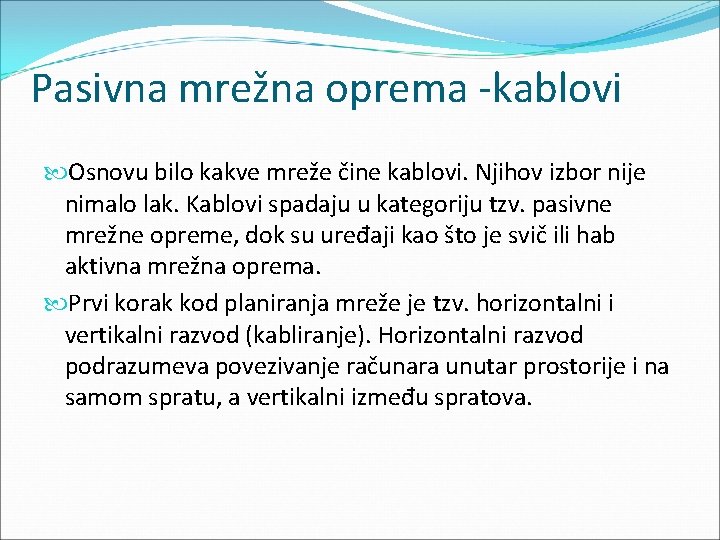 Pasivna mrežna oprema -kablovi

Osnovu bilo kakve mreže čine kablovi. Njihov izbor nije nimalo lak. Kablovi spadaju u kategoriju tzv. pasivne mrežne opreme, dok su uređaji kao što je svič ili hab aktivna mrežna oprema.

Prvi korak kod planiranja mreže je tzv. horizontalni i vertikalni razvod (kabliranje). Horizontalni razvod podrazumeva povezivanje računara unutar prostorije i na samom spratu, a vertikalni između spratova.